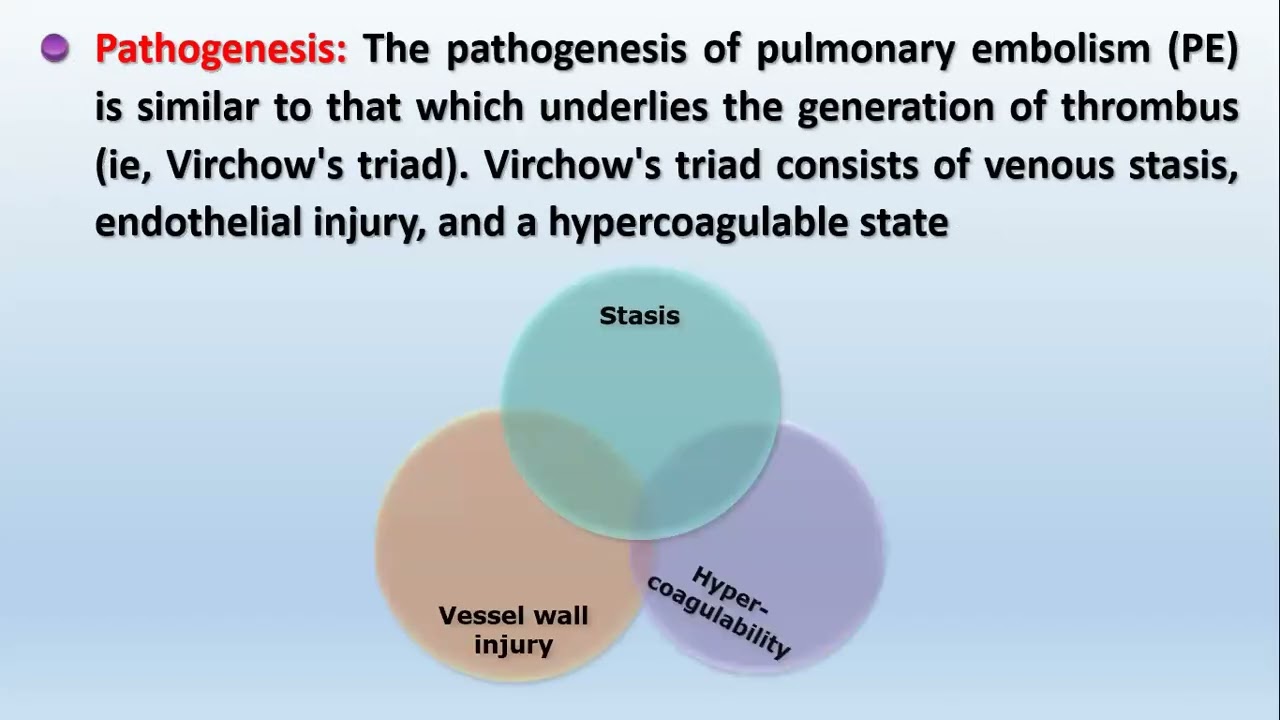 Pathogenesis: The pathogenesis of pulmonary embolism (PE) is similar to that which underlies the generation of thrombus (ie, Virchow's triad). Virchow's triad consists of venous stasis, endothelial injury, and a hypercoagulable state

Stasis

Vessel wall injury

Hyper-coagulability